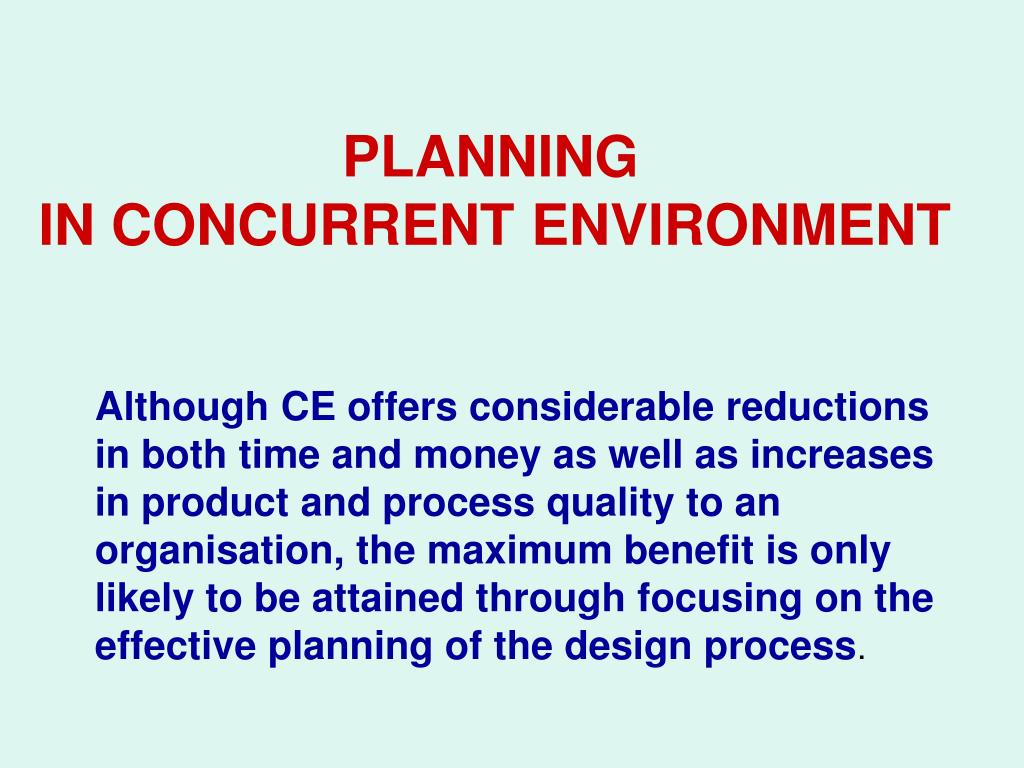 PLANNING
IN CONCURRENT ENVIRONMENT

Although CE offers considerable reductions in both time and money as well as increases in product and process quality to an organisation, the maximum benefit is only likely to be attained through focusing on the effective planning of the design process.